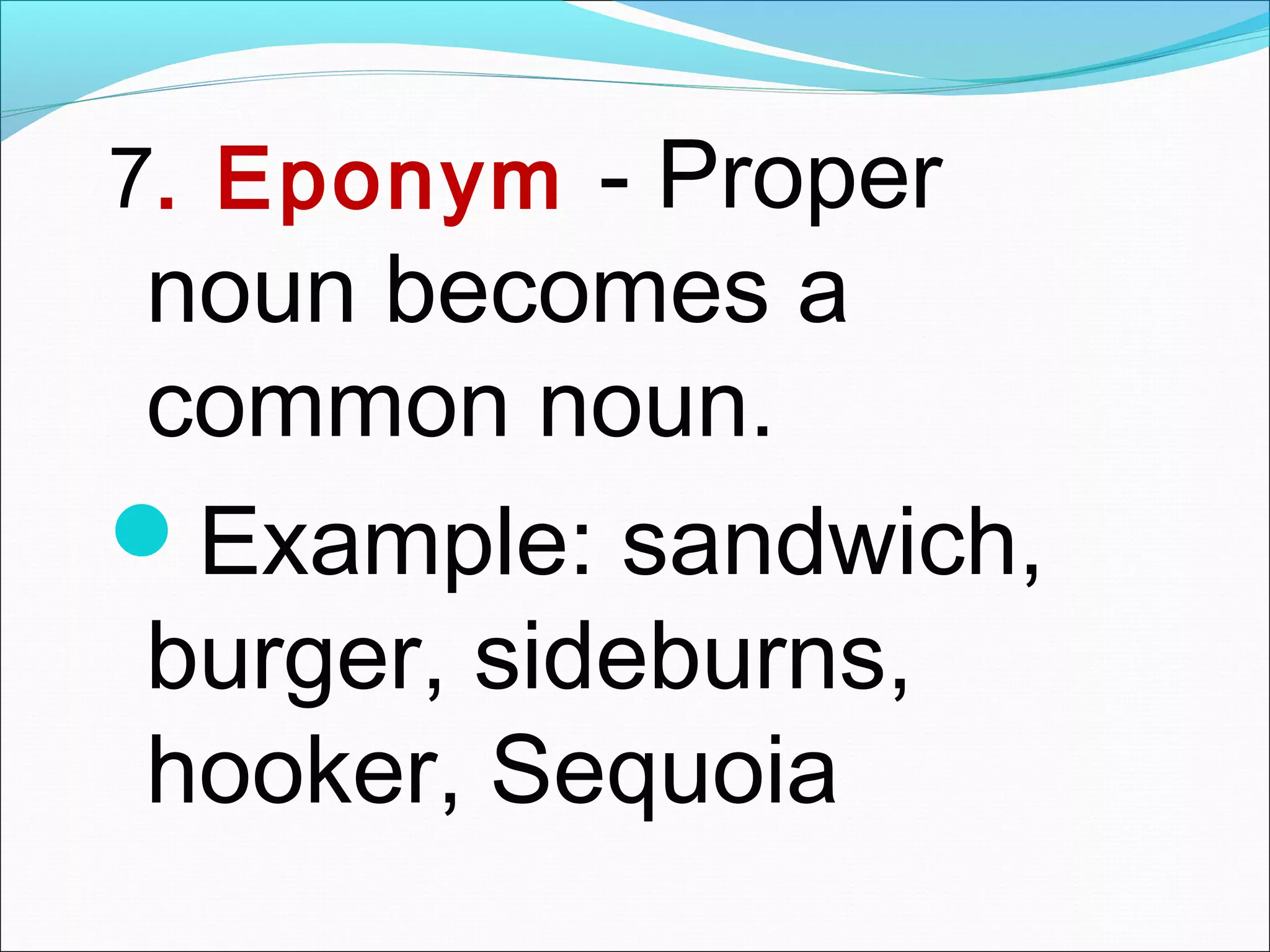 7. Eponym - Proper noun becomes a common noun.

Example: sandwich, burger, sideburns, hooker, Sequoia